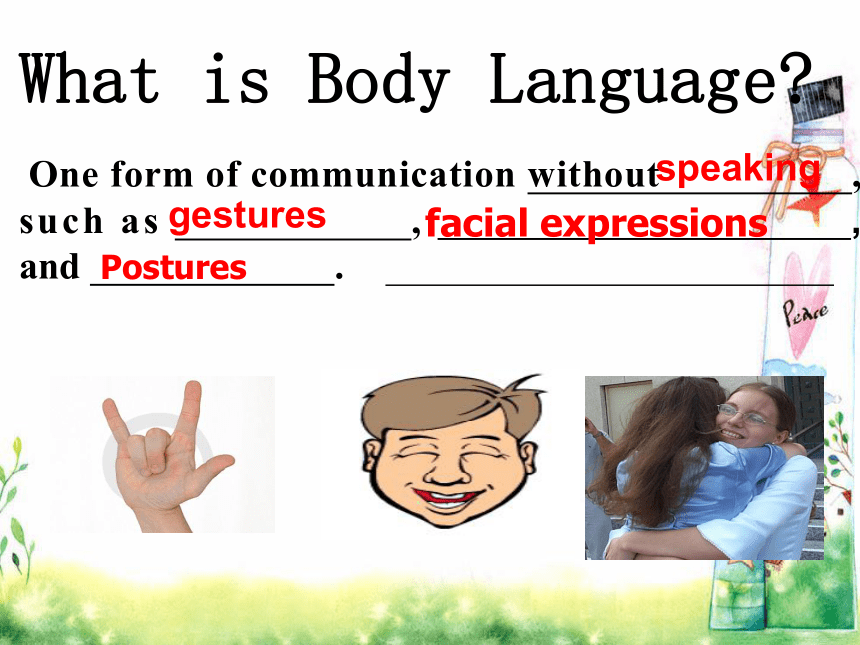 What is Body Language?

One form of communication without speaking, such as gestures, facial expressions, and Postures.

Peace